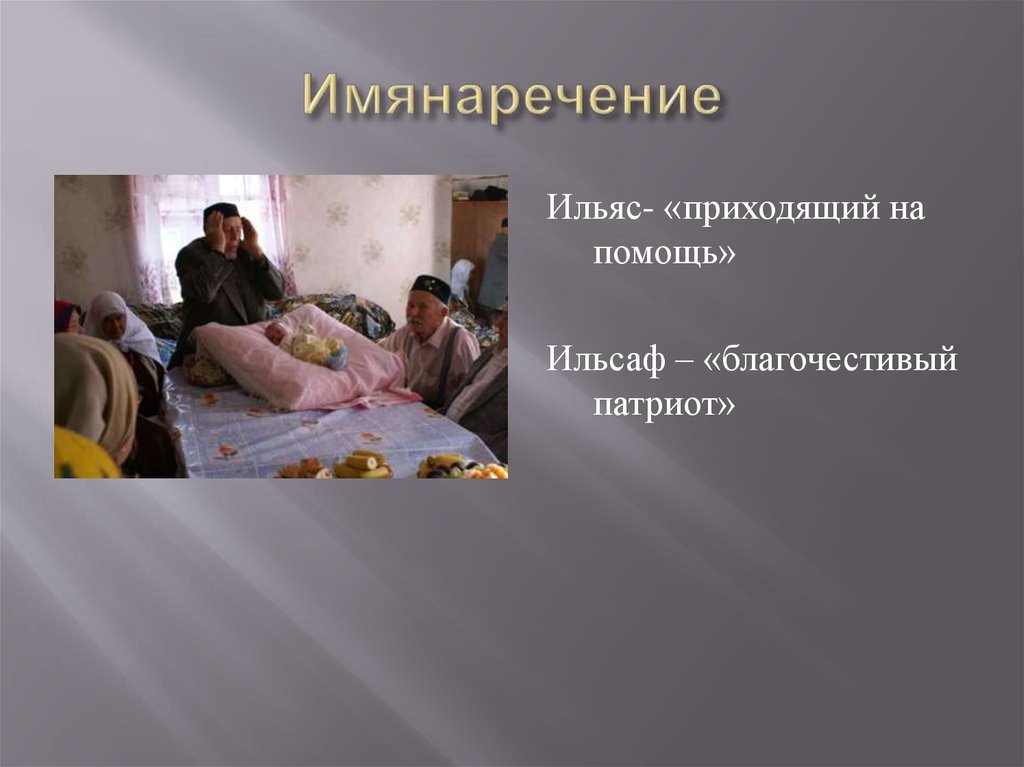 Имянаречение

Ильяс- «приходящий на помощь»

Ильсаф – «благочестивый патриот»